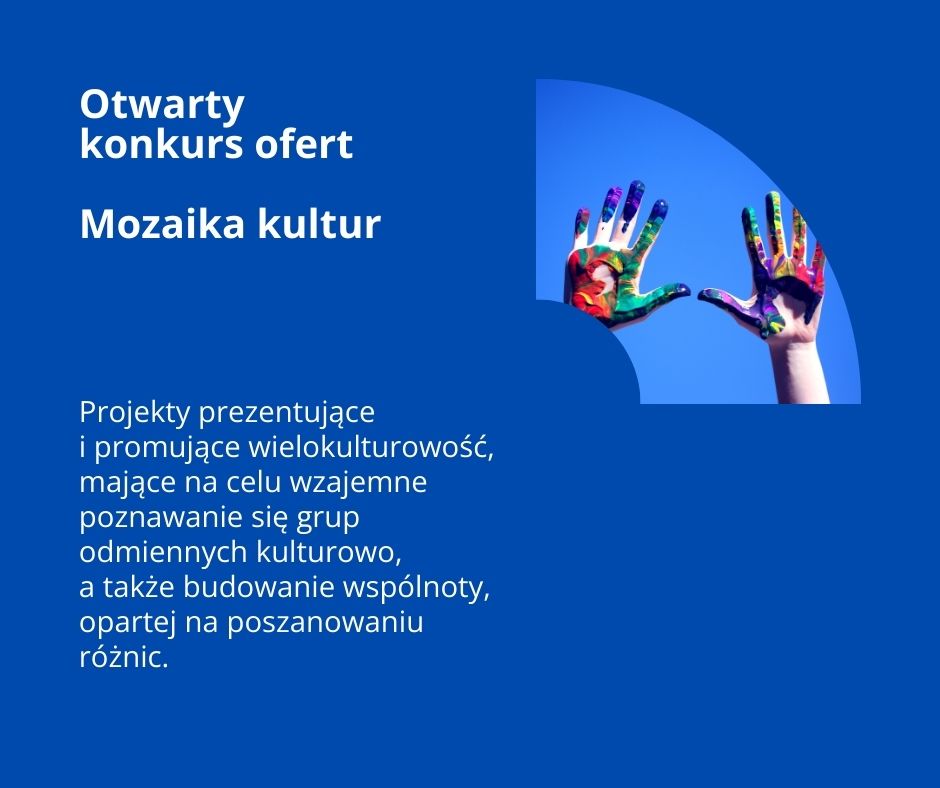 Otwarty konkurs ofert

Mozaika kultur

Projekty prezentujące i promujące wielokulturowość, mające na celu wzajemne poznawanie się grup odmiennych kulturowo, a także budowanie wspólnoty, opartej na poszanowaniu różnic.